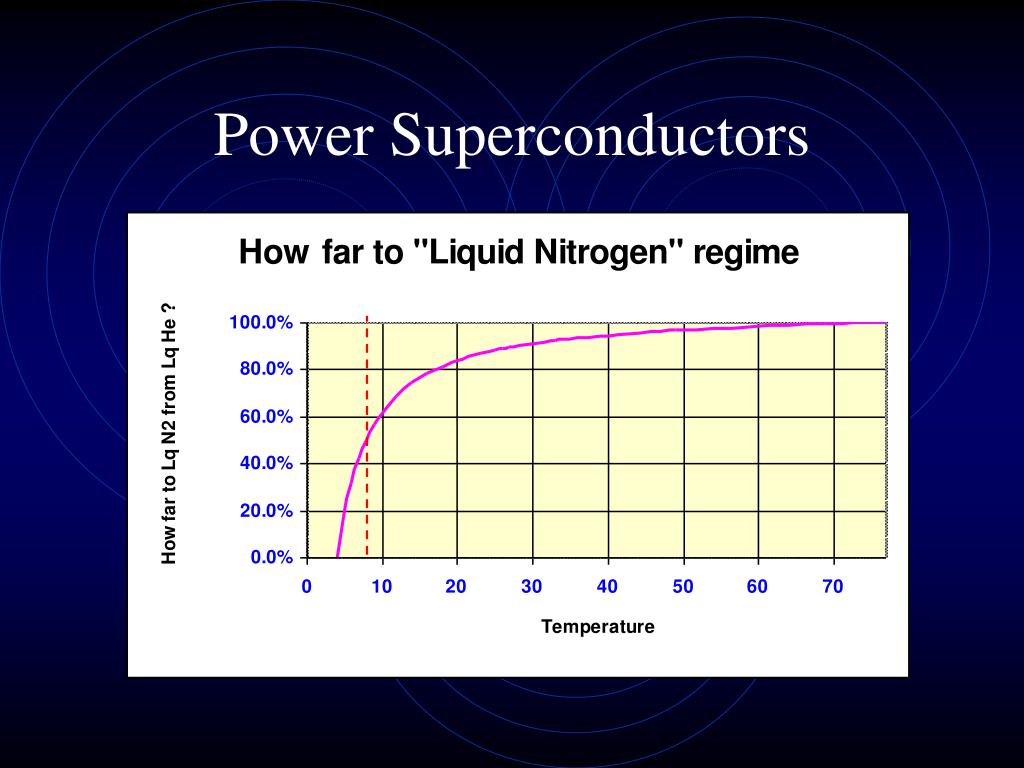 Power Superconductors

How far to "Liquid Nitrogen" regime

How far to Lq N2 from Lq He ?

100.0%
80.0%
60.0%
40.0%
20.0%
0.0%

0
10
20
30
40
50
60
70

Temperature